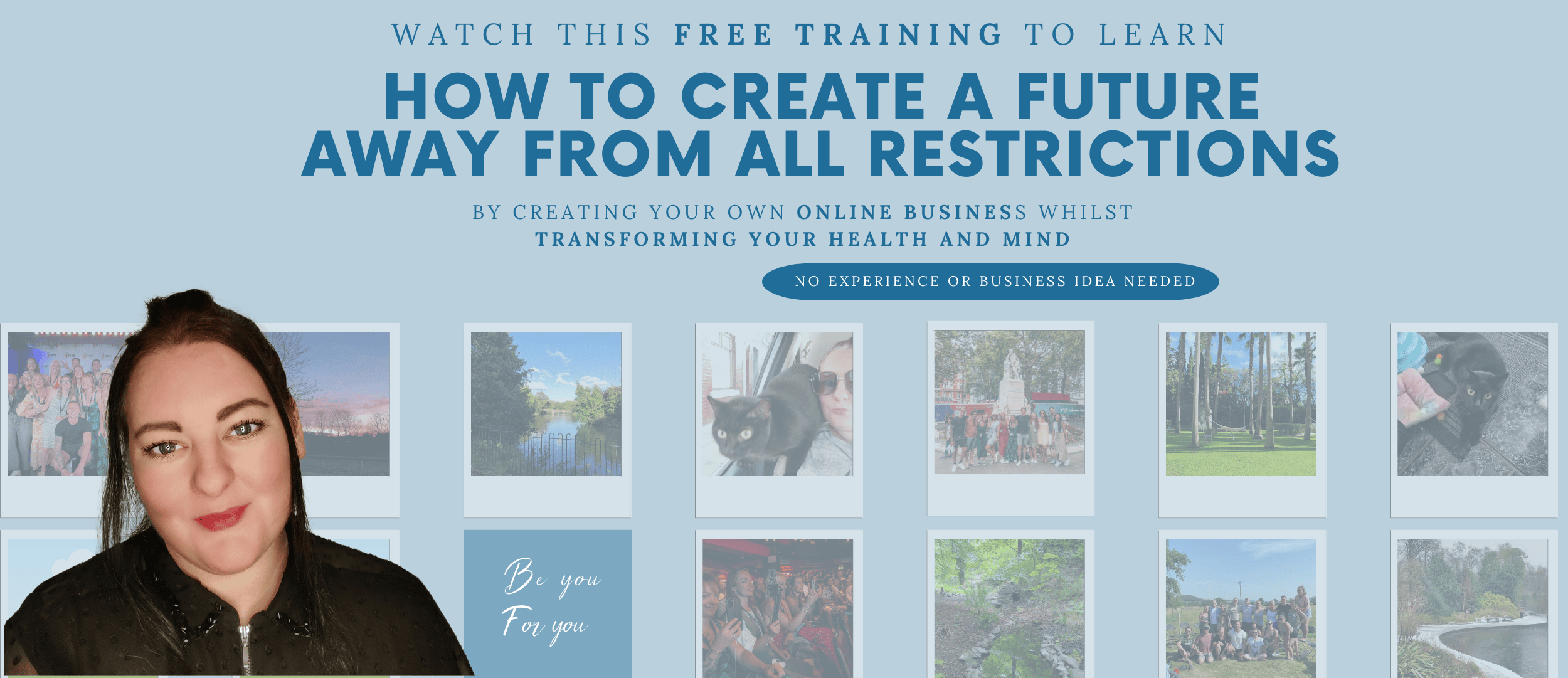 WATCH THIS FREE TRAINING TO LEARN

HOW TO CREATE A FUTURE AWAY FROM ALL RESTRICTIONS

BY CREATING YOUR OWN ONLINE BUSINESS WHILST TRANSFORMING YOUR HEALTH AND MIND

NO EXPERIENCE OR BUSINESS IDEA NEEDED

Be you
For you